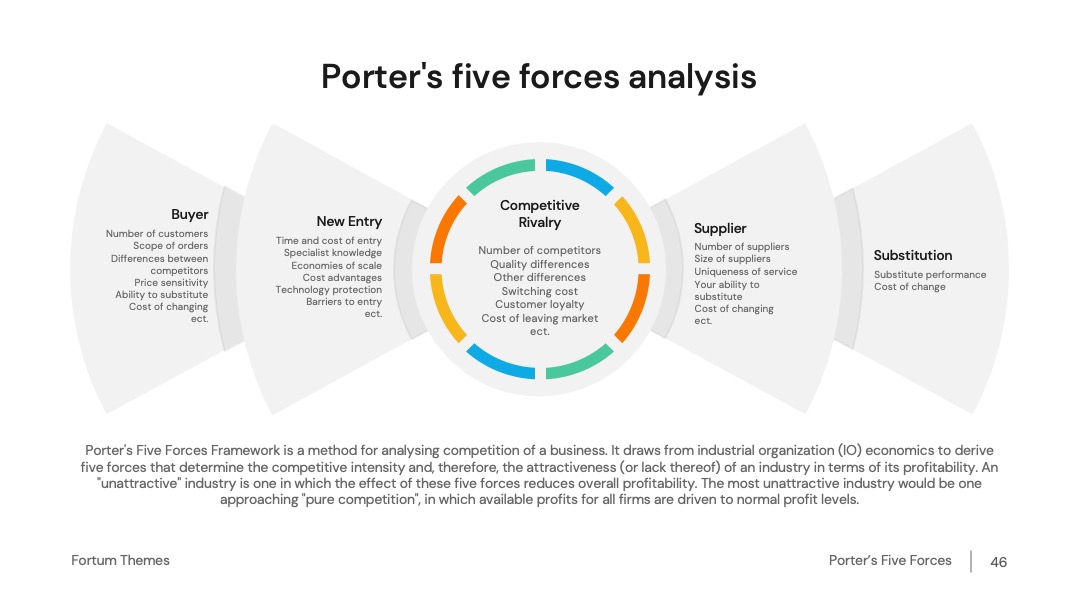 Porter's five forces analysis

Buyer
Number of customers
Scope of orders
Differences between competitors
Price sensitivity
Ability to substitute
Cost of changing
ect.

New Entry
Time and cost of entry
Specialist knowledge
Economies of scale
Cost advantages
Technology protection
Barriers to entry
ect.

Competitive Rivalry
Number of competitors
Quality differences
Other differences
Switching cost
Customer loyalty
Cost of leaving market
ect.

Supplier
Number of suppliers
Size of suppliers
Uniqueness of service
Your ability to substitute
Cost of changing
ect.

Substitution
Substitute performance
Cost of change

Porter's Five Forces Framework is a method for analysing competition of a business. It draws from industrial organization (IO) economics to derive five forces that determine the competitive intensity and, therefore, the attractiveness (or lack thereof) of an industry in terms of its profitability. An "unattractive" industry is one in which the effect of these five forces reduces overall profitability. The most unattractive industry would be one approaching "pure competition", in which available profits for all firms are driven to normal profit levels.

Fortum Themes

Porter's Five Forces

46